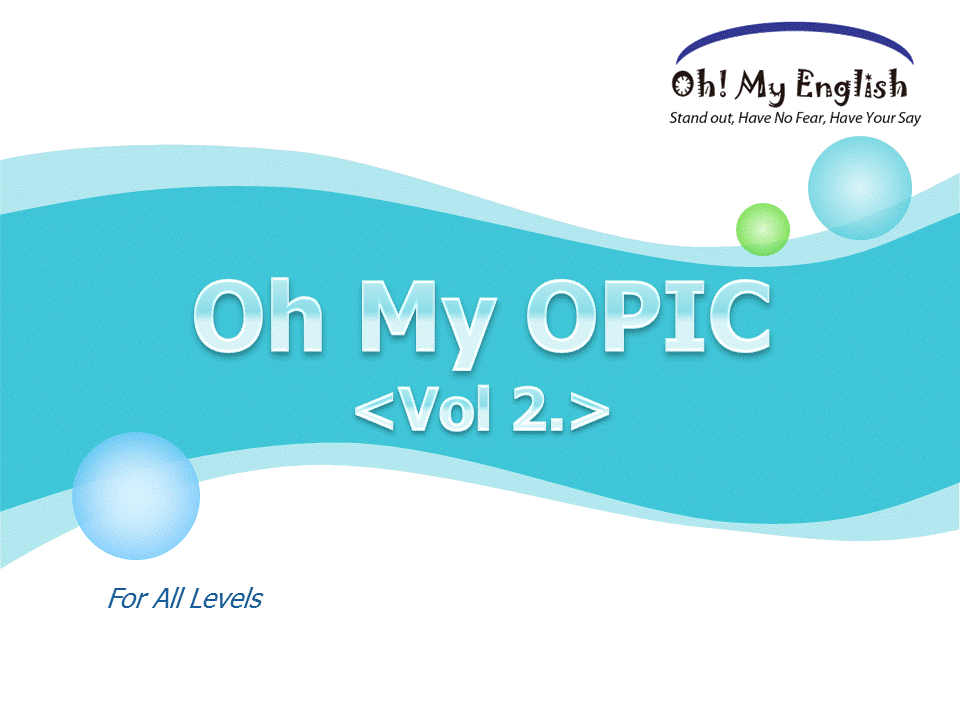 Oh! My English
Stand out, Have No Fear, Have Your Say

Oh My OPIC
<Vol 2.>

For All Levels